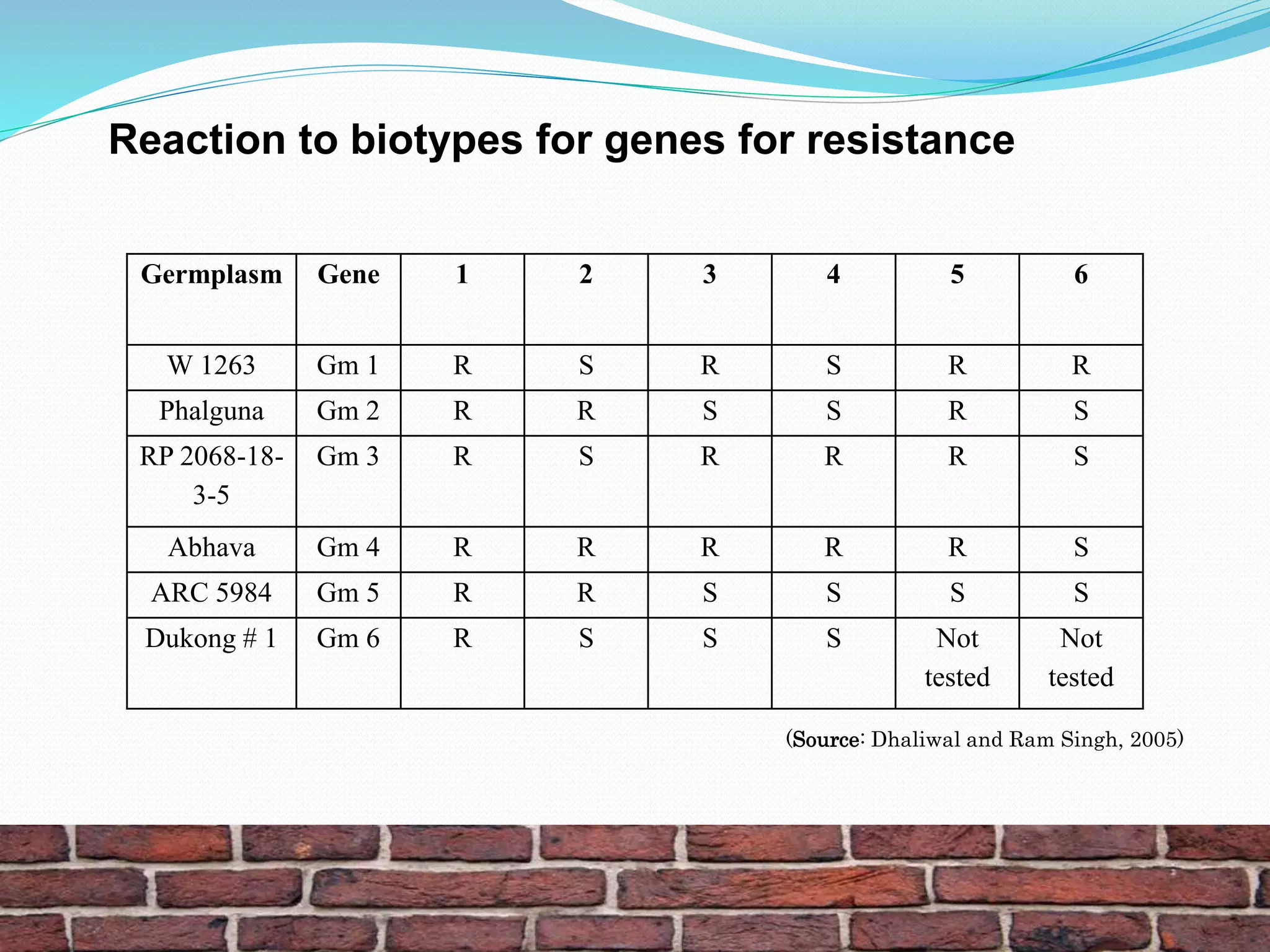 Reaction to biotypes for genes for resistance

| Germplasm | Gene | 1 | 2 | 3 | 4 | 5 | 6 |
|---|---|---|---|---|---|---|---|
| W 1263 | Gm 1 | R | S | R | S | R | R |
| Phalguna | Gm 2 | R | R | S | S | R | S |
| RP 2068-18-3-5 | Gm 3 | R | S | R | R | R | S |
| Abhava | Gm 4 | R | R | R | R | R | S |
| ARC 5984 | Gm 5 | R | R | S | S | S | S |
| Dukong # 1 | Gm 6 | R | S | S | S | Not tested | Not tested |

(Source: Dhaliwal and Ram Singh, 2005)